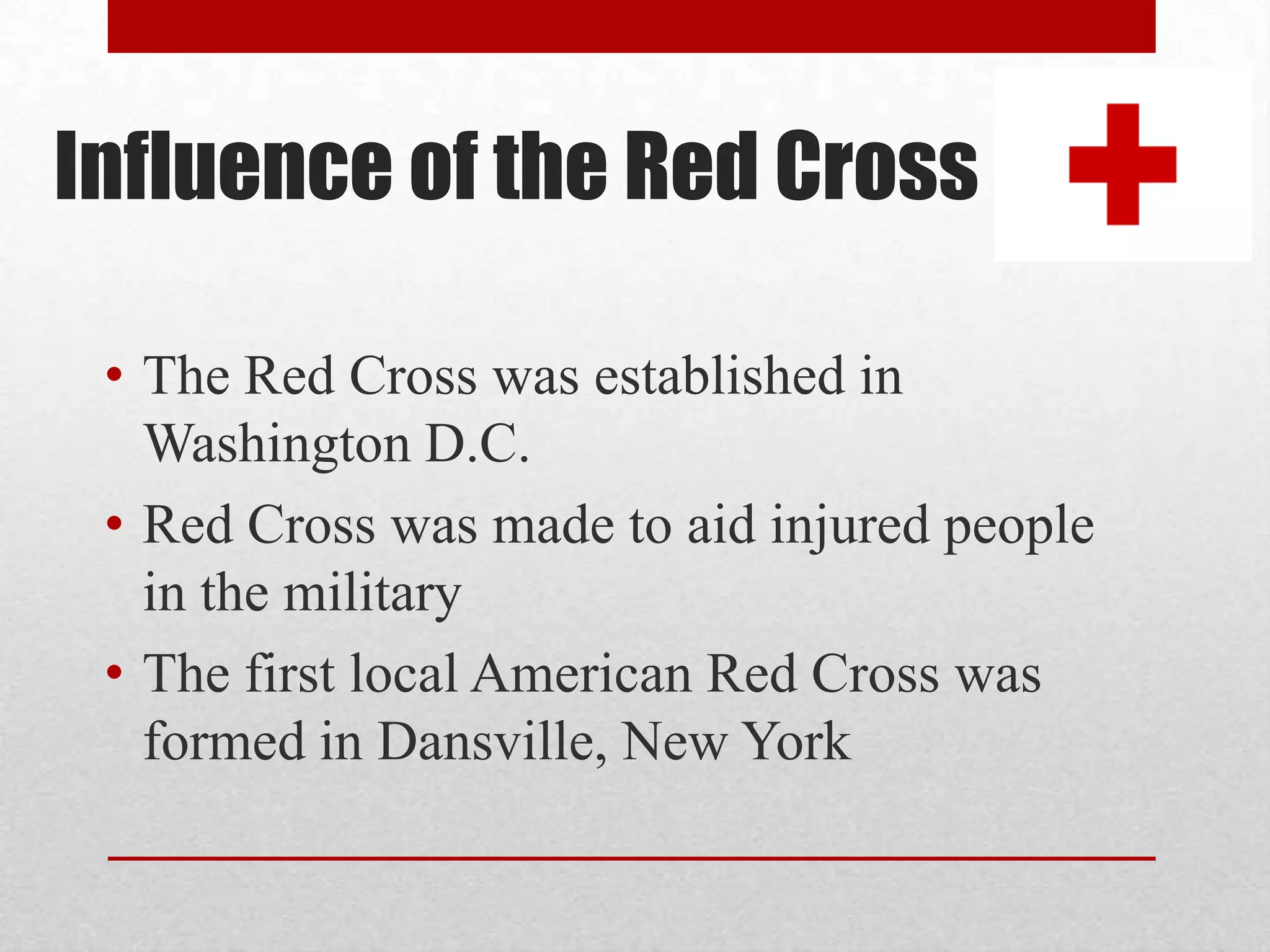 Influence of the Red Cross

• The Red Cross was established in Washington D.C.
• Red Cross was made to aid injured people in the military
• The first local American Red Cross was formed in Dansville, New York